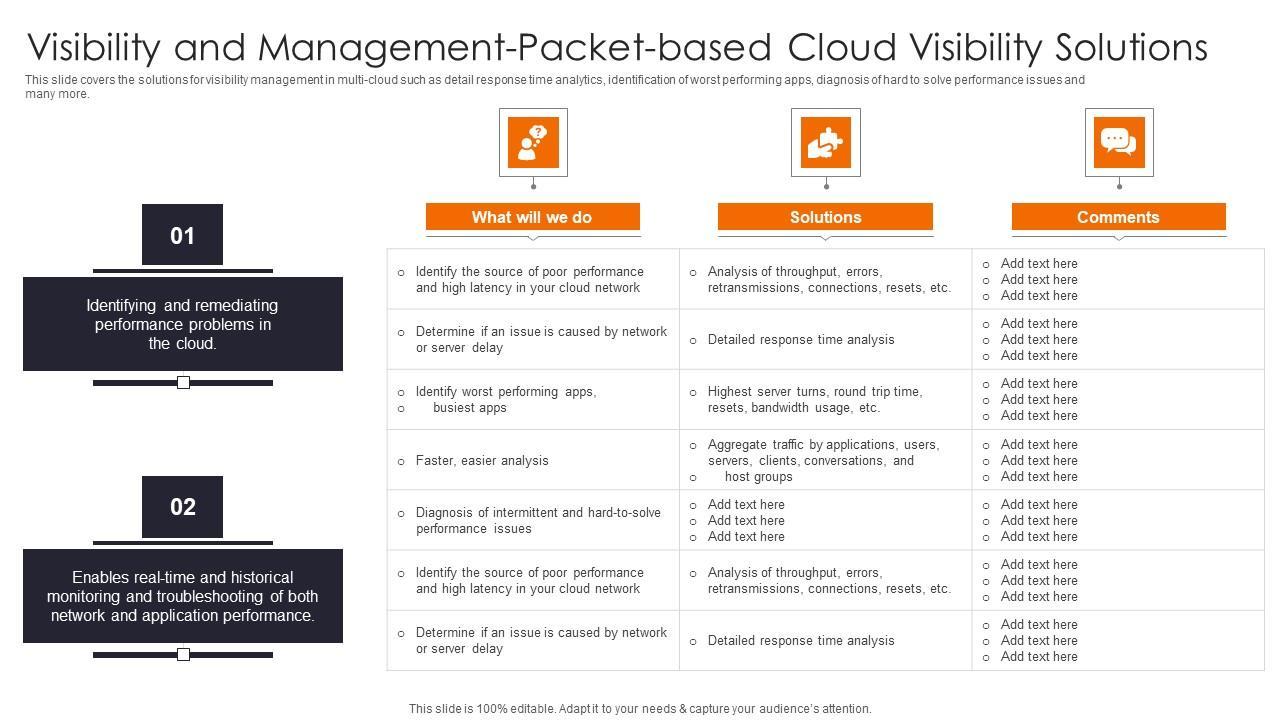 Visibility and Management-Packet-based Cloud Visibility Solutions

This slide covers the solutions for visibility management in multi-cloud such as detail response time analytics, identification of worst performing apps, diagnosis of hard to solve performance issues and many more.

01

Identifying and remediating performance problems in the cloud.

02

Enables real-time and historical monitoring and troubleshooting of both network and application performance.

| What will we do | Solutions | Comments |
|---|---|---|
| ○ Identify the source of poor performance and high latency in your cloud network | ○ Analysis of throughput, errors, retransmissions, connections, resets, etc. | ○ Add text here ○ Add text here ○ Add text here |
| ○ Determine if an issue is caused by network or server delay | ○ Detailed response time analysis | ○ Add text here ○ Add text here ○ Add text here |
| ○ Identify worst performing apps, ○ busiest apps | ○ Highest server turns, round trip time, resets, bandwidth usage, etc. | ○ Add text here ○ Add text here ○ Add text here |
| ○ Faster, easier analysis | ○ Aggregate traffic by applications, users, servers, clients, conversations, and ○ host groups | ○ Add text here ○ Add text here ○ Add text here |
| ○ Diagnosis of intermittent and hard-to-solve performance issues | ○ Add text here ○ Add text here ○ Add text here | ○ Add text here ○ Add text here ○ Add text here |
| ○ Identify the source of poor performance and high latency in your cloud network | ○ Analysis of throughput, errors, retransmissions, connections, resets, etc. | ○ Add text here ○ Add text here ○ Add text here |
| ○ Determine if an issue is caused by network or server delay | ○ Detailed response time analysis | ○ Add text here ○ Add text here ○ Add text here |

This slide is 100% editable. Adapt it to your needs & capture your audience's attention.